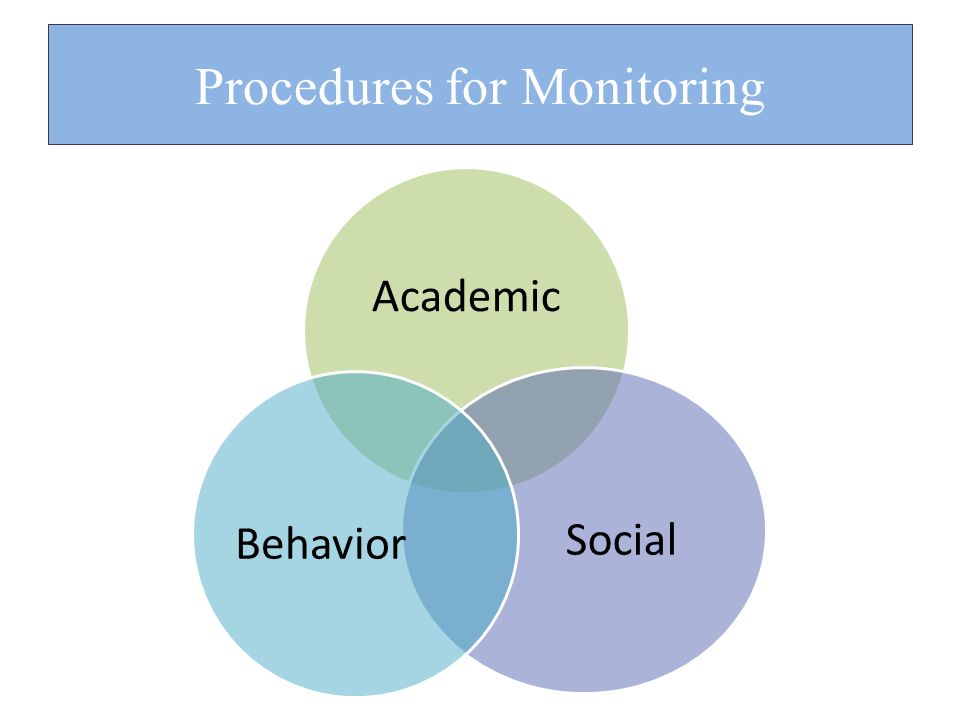 Procedures for Monitoring

Academic

Behavior

Social